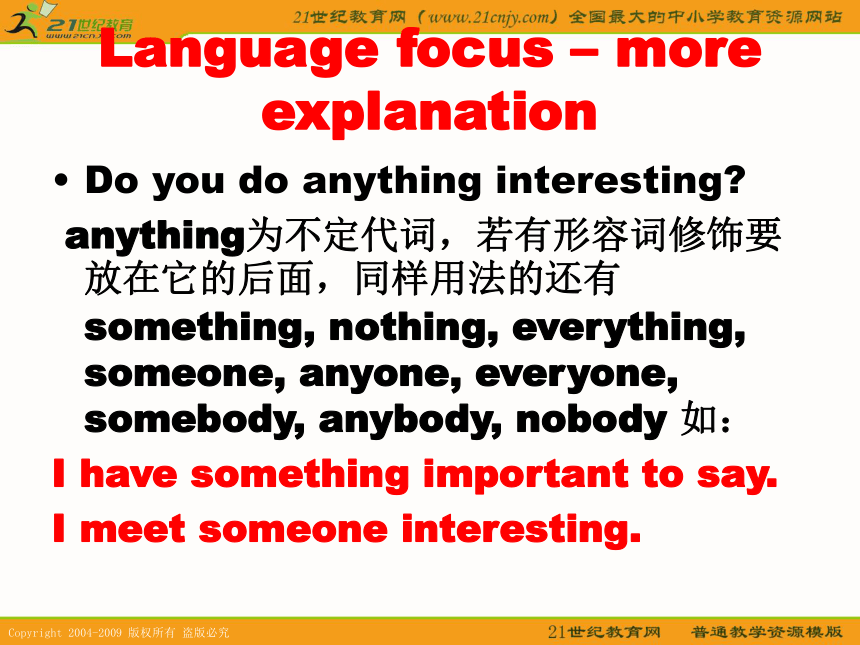 21世纪教育
www.21cnjy.com

21世纪教育网（www.21cnjy.com）全国最大的中小学教育资源网站

Language focus – more explanation

• Do you do anything interesting?

anything为不定代词，若有形容词修饰要放在它的后面，同样用法的还有 something, nothing, everything, someone, anyone, everyone, somebody, anybody, nobody 如：

I have something important to say.

I meet someone interesting.

Copyright 2004-2009 版权所有 盗版必究

21世纪教育网 普通教学资源模版